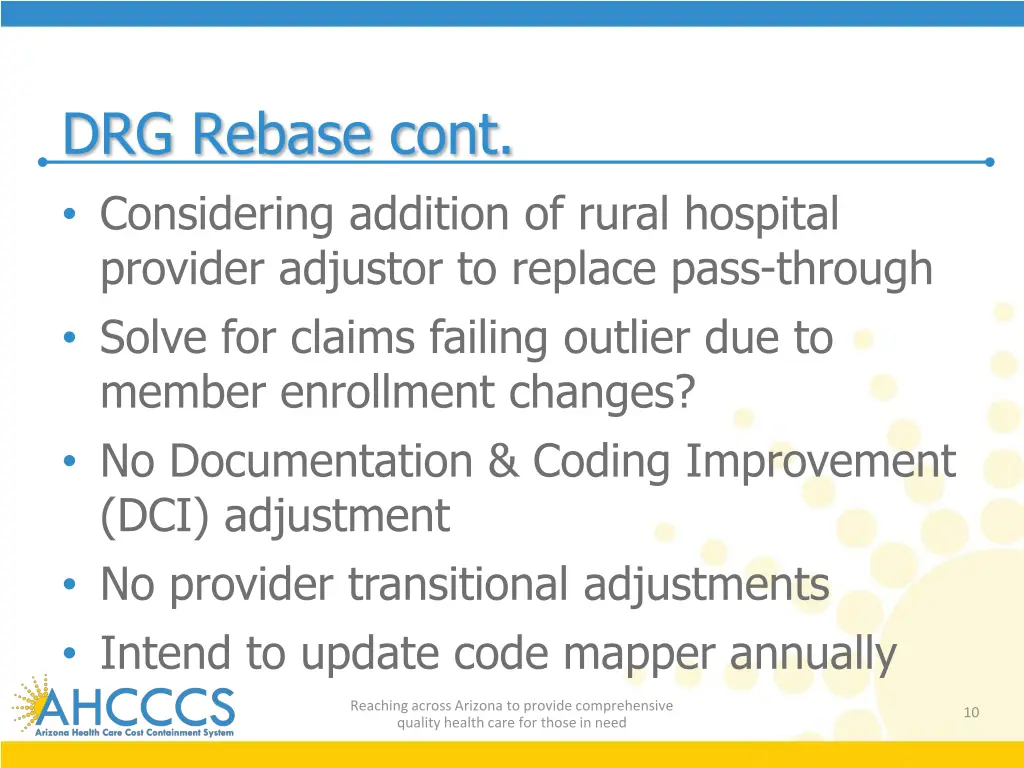 DRG Rebase cont.

• Considering addition of rural hospital provider adjustor to replace pass-through
• Solve for claims failing outlier due to member enrollment changes?
• No Documentation & Coding Improvement (DCI) adjustment
• No provider transitional adjustments
• Intend to update code mapper annually

AHCCCS
Arizona Health Care Cost Containment System

Reaching across Arizona to provide comprehensive quality health care for those in need

10